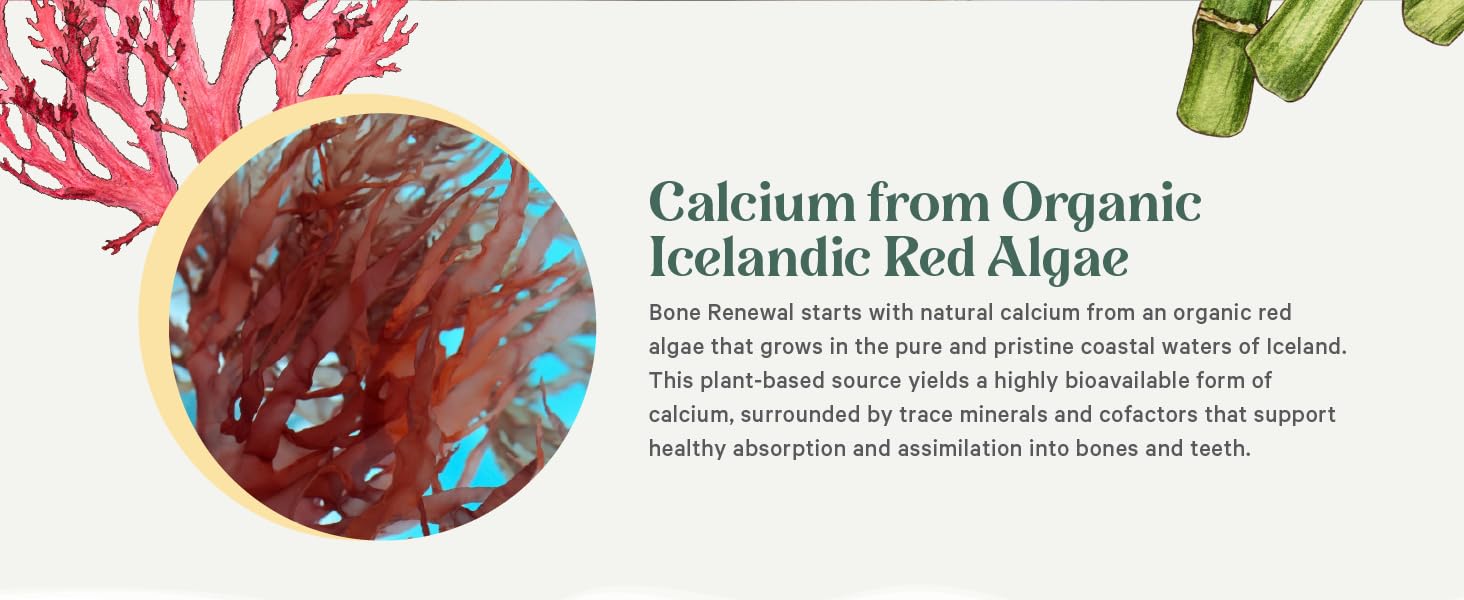 Calcium from Organic Icelandic Red Algae

Bone Renewal starts with natural calcium from an organic red algae that grows in the pure and pristine coastal waters of Iceland. This plant-based source yields a highly bioavailable form of calcium, surrounded by trace minerals and cofactors that support healthy absorption and assimilation into bones and teeth.